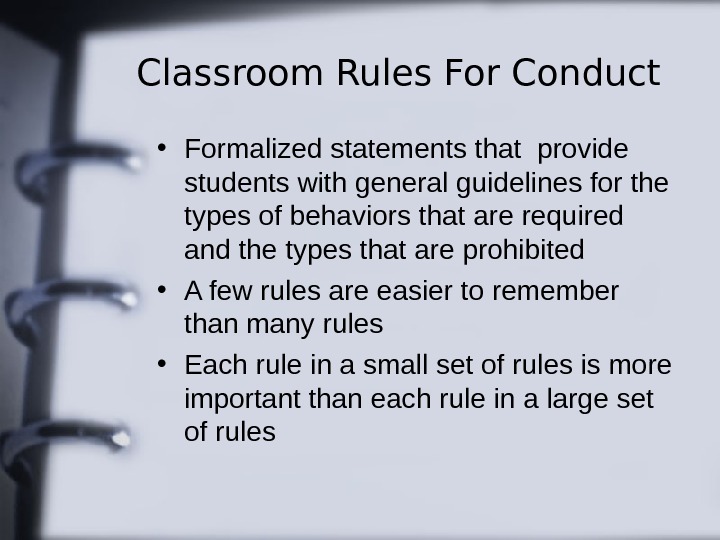 Classroom Rules For Conduct

• Formalized statements that provide students with general guidelines for the types of behaviors that are required and the types that are prohibited
• A few rules are easier to remember than many rules
• Each rule in a small set of rules is more important than each rule in a large set of rules